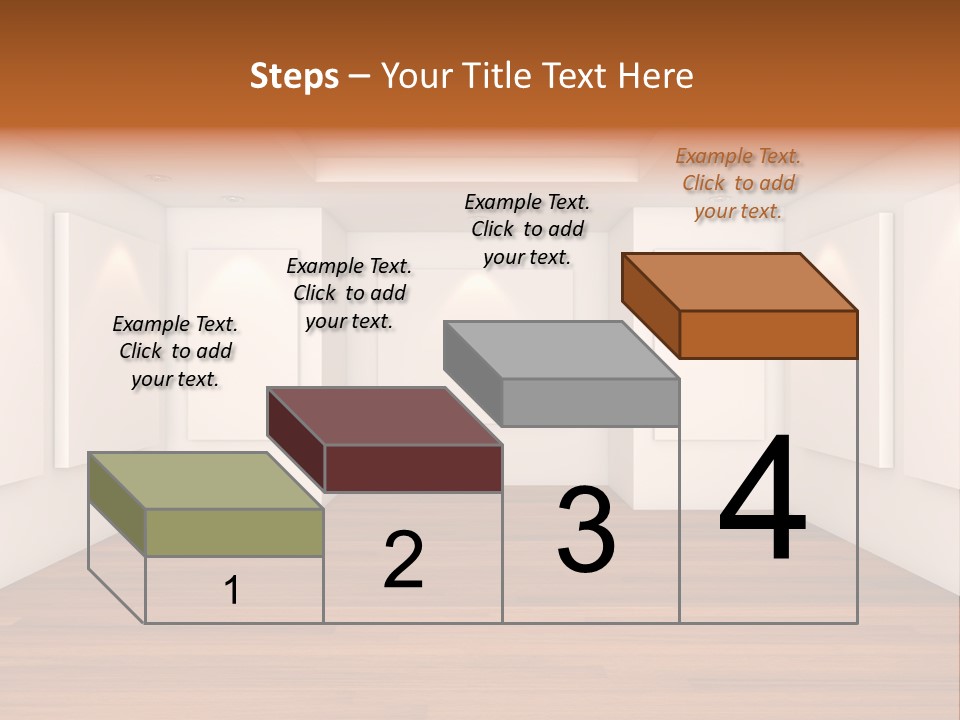 Steps – Your Title Text Here

Example Text. Click to add your text.

Example Text. Click to add your text.

Example Text. Click to add your text.

Example Text. Click to add your text.

1

2

3

4